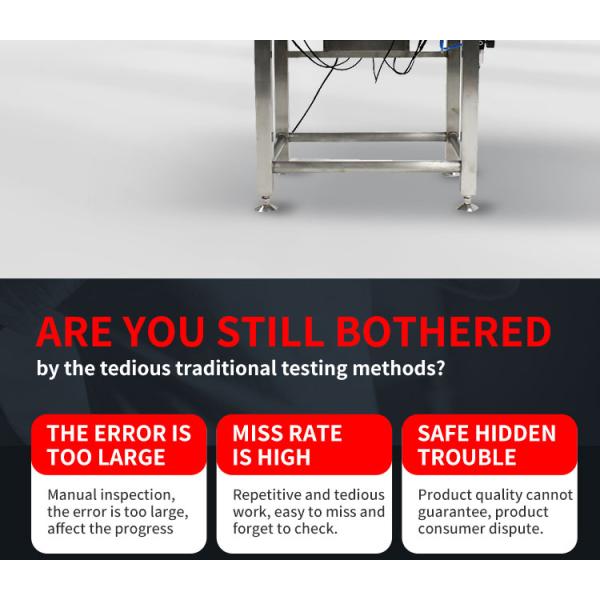 ARE YOU STILL BOTHERED
by the tedious traditional testing methods?

THE ERROR IS TOO LARGE

Manual inspection, the error is too large, affect the progress

MISS RATE IS HIGH

Repetitive and tedious work, easy to miss and forget to check.

SAFE HIDDEN TROUBLE

Product quality cannot guarantee, product consumer dispute.